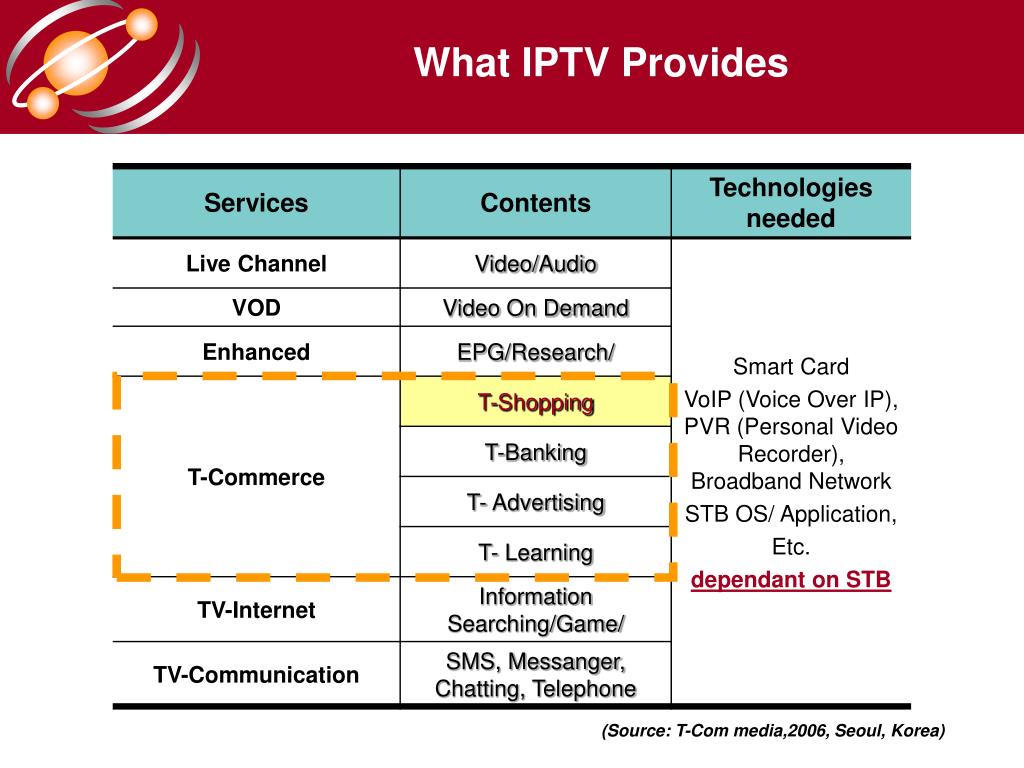 What IPTV Provides

| Services | Contents | Technologies needed |
|---|---|---|
| Live Channel | Video/Audio | Smart Card VoIP (Voice Over IP), PVR (Personal Video Recorder), Broadband Network STB OS/ Application, Etc. dependant on STB |
| VOD | Video On Demand | |
| Enhanced | EPG/Research/ | |
| T-Commerce | T-Shopping | |
| | T-Banking | |
| | T- Advertising | |
| | T- Learning | |
| TV-Internet | Information Searching/Game/ | |
| TV-Communication | SMS, Messanger, Chatting, Telephone | |

(Source: T-Com media,2006, Seoul, Korea)